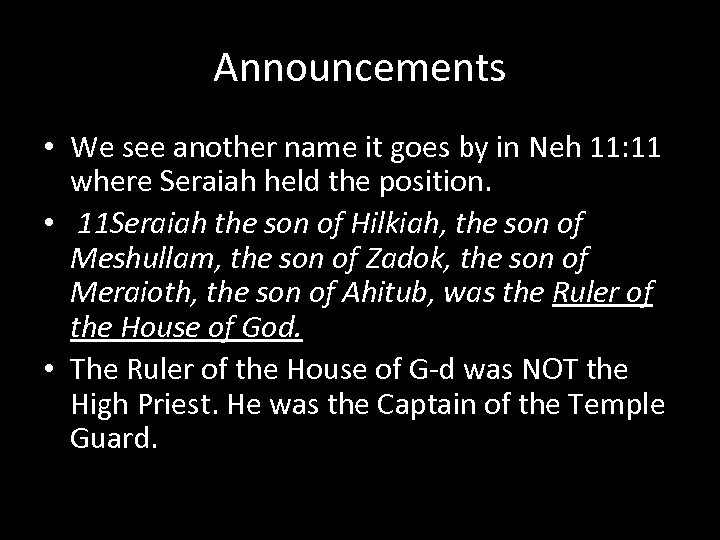 Announcements

• We see another name it goes by in Neh 11:11 where Seraiah held the position.

• 11Seraiah the son of Hilkiah, the son of Meshullam, the son of Zadok, the son of Meraioth, the son of Ahitub, was the Ruler of the House of God.

• The Ruler of the House of G-d was NOT the High Priest. He was the Captain of the Temple Guard.